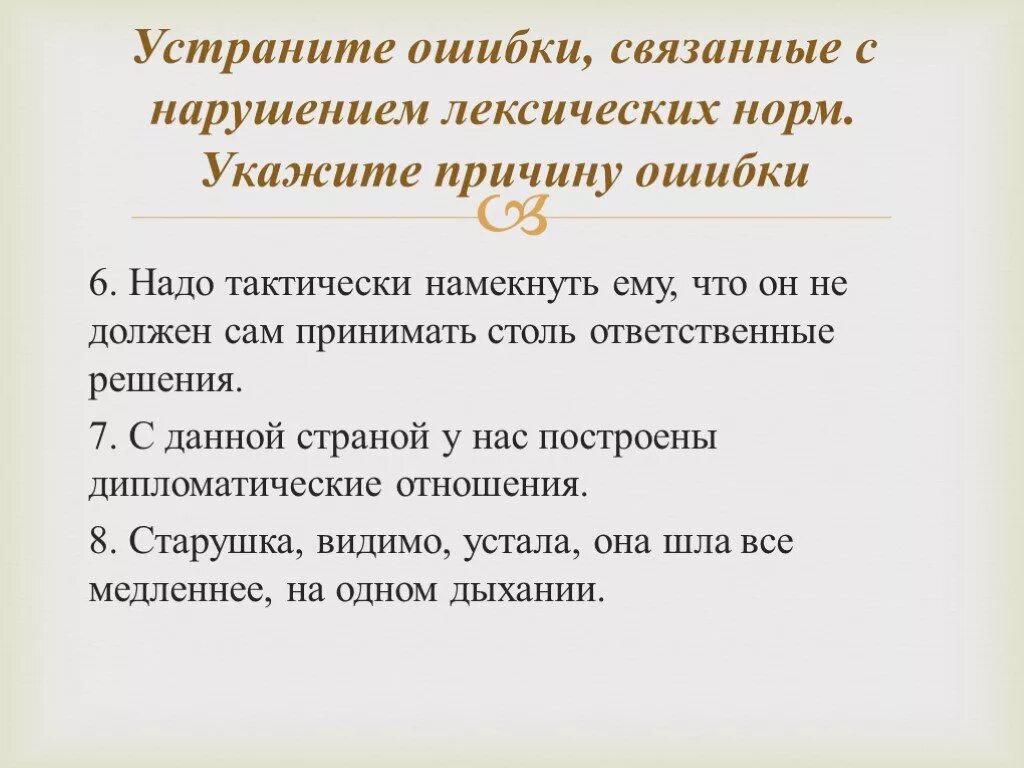 Устраните ошибки, связанные с нарушением лексических норм. Укажите причину ошибки

6. Надо тактически намекнуть ему, что он не должен сам принимать столь ответственные решения.

7. С данной страной у нас построены дипломатические отношения.

8. Старушка, видимо, устала, она шла все медленнее, на одном дыхании.